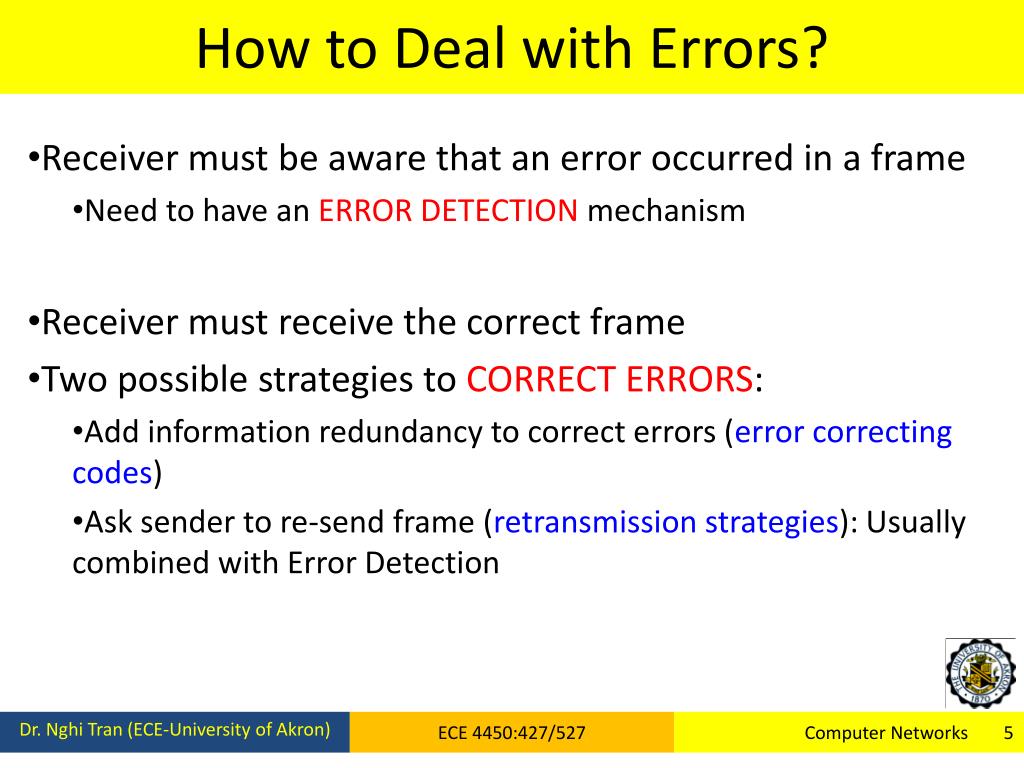 How to Deal with Errors?

•Receiver must be aware that an error occurred in a frame

•Need to have an ERROR DETECTION mechanism

•Receiver must receive the correct frame

•Two possible strategies to CORRECT ERRORS:

•Add information redundancy to correct errors (error correcting codes)

•Ask sender to re-send frame (retransmission strategies): Usually combined with Error Detection

THE UNIVERSITY OF AKRON 1870

Dr. Nghi Tran (ECE-University of Akron)

ECE 4450:427/527

Computer Networks 5